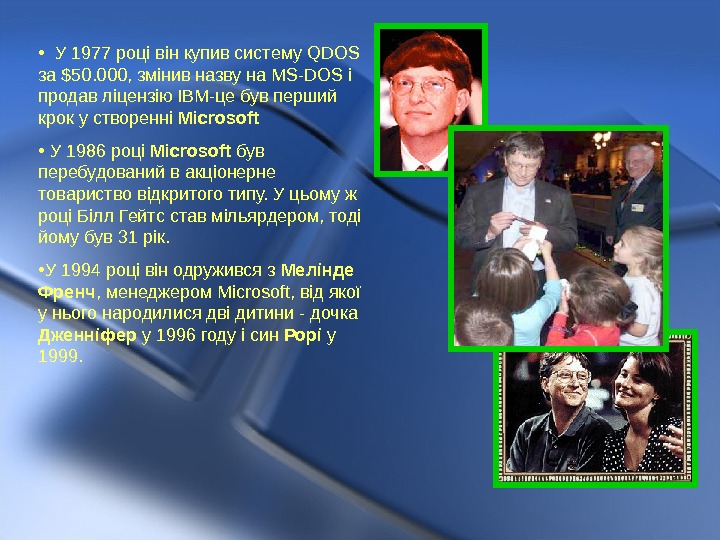 • У 1977 році він купив систему QDOS за $50.000, змінив назву на MS-DOS і продав ліцензію IBM-це був перший крок у створенні Microsoft

• У 1986 році Microsoft був перебудований в акціонерне товариство відкритого типу. У цьому ж році Білл Гейтс став мільярдером, тоді йому був 31 рік.

•У 1994 році він одружився з Мелінде Френч, менеджером Microsoft, від якої у нього народилися дві дитини - дочка Дженніфер у 1996 году і син Рорі у 1999.